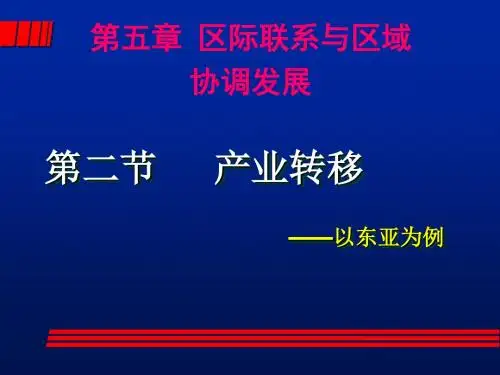 第五章 区际联系与区域协调发展

第二节 产业转移

——以东亚为例